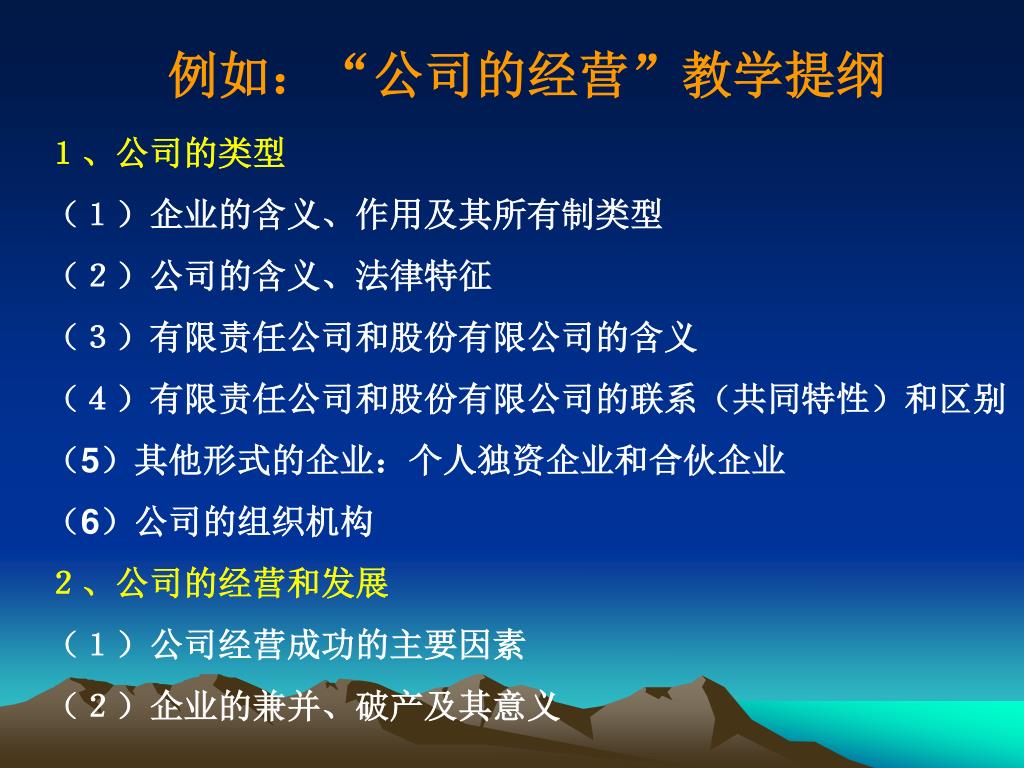 例如：“公司的经营”教学提纲

１、公司的类型

（１）企业的含义、作用及其所有制类型

（２）公司的含义、法律特征

（３）有限责任公司和股份有限公司的含义

（４）有限责任公司和股份有限公司的联系（共同特性）和区别

（5）其他形式的企业：个人独资企业和合伙企业

（6）公司的组织机构

２、公司的经营和发展

（１）公司经营成功的主要因素

（２）企业的兼并、破产及其意义